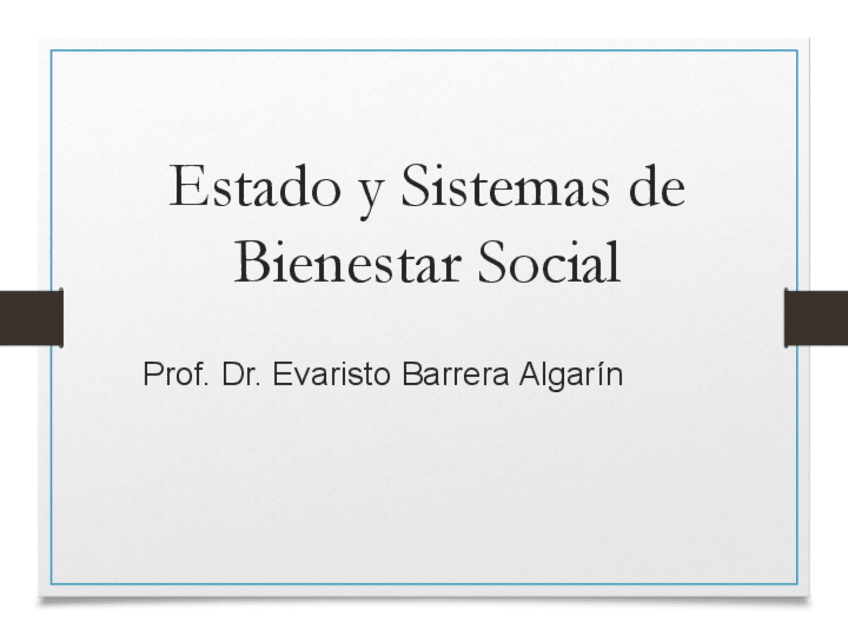 Estado y Sistemas de Bienestar Social

Prof. Dr. Evaristo Barrera Algarín